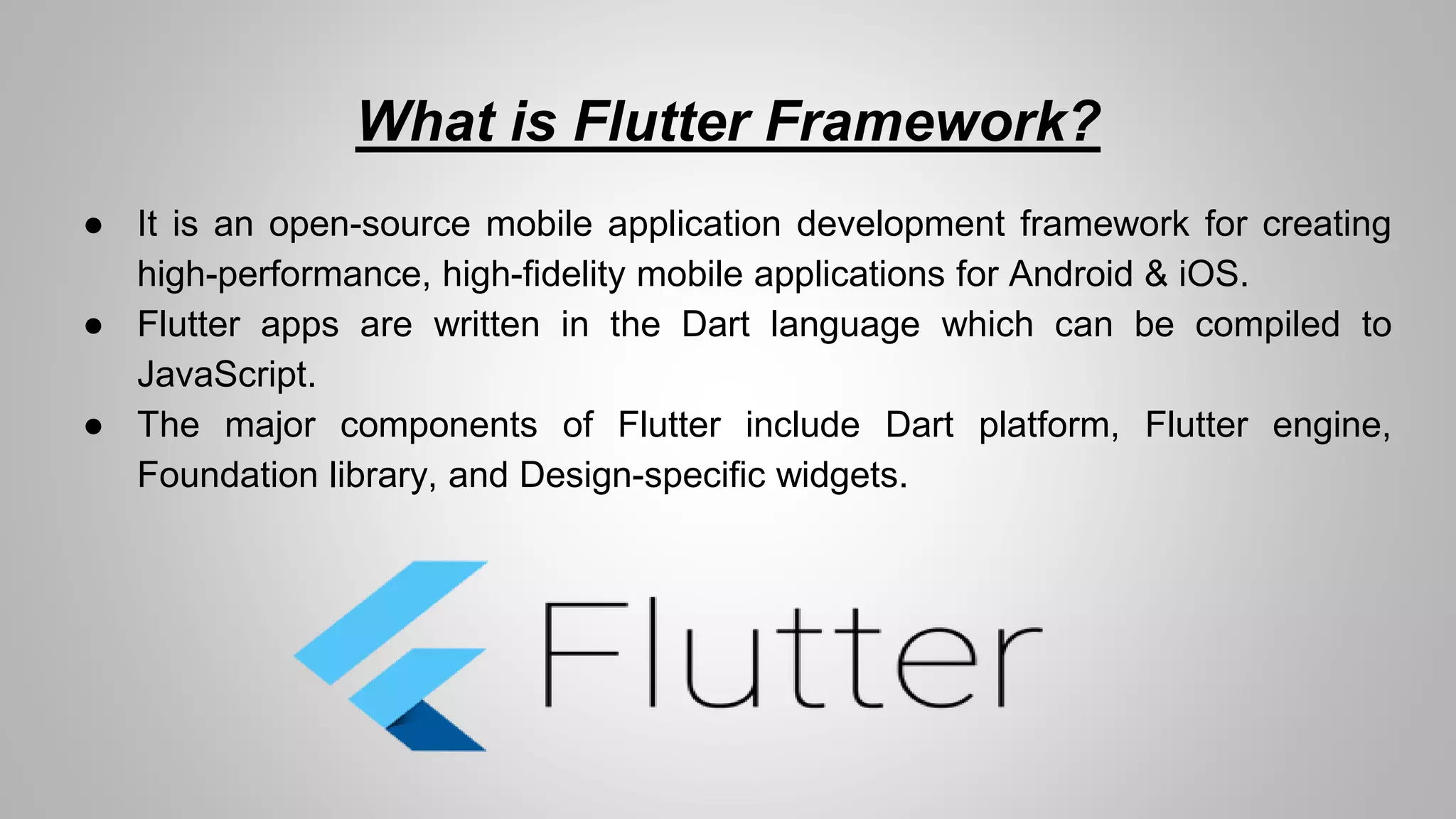 What is Flutter Framework?

● It is an open-source mobile application development framework for creating high-performance, high-fidelity mobile applications for Android & iOS.
● Flutter apps are written in the Dart language which can be compiled to JavaScript.
● The major components of Flutter include Dart platform, Flutter engine, Foundation library, and Design-specific widgets.

Flutter